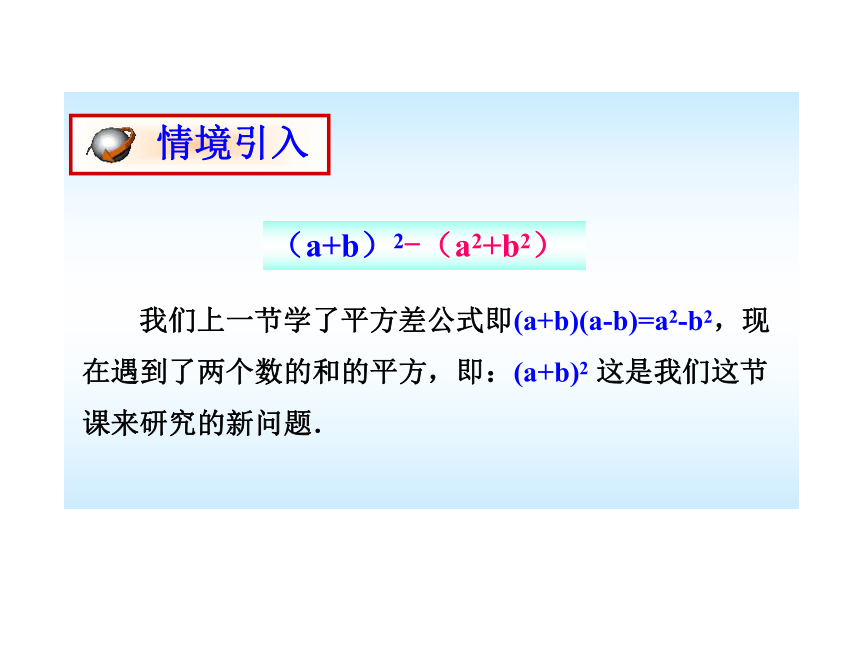 情境引入

$（a+b）^2-（a^2+b^2）$

我们上一节学了平方差公式即$(a+b)(a-b)=a^2-b^2$，现在遇到了两个数的和的平方，即：$(a+b)^2$ 这是我们这节课来研究的新问题.